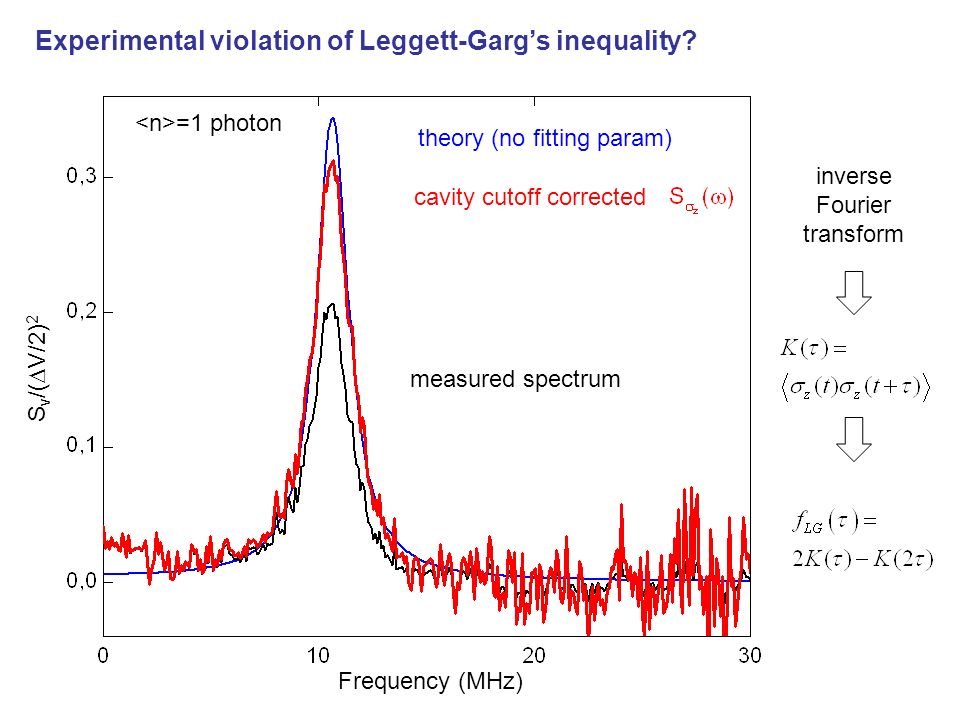 Experimental violation of Leggett-Garg's inequality?

<n>=1 photon

theory (no fitting param)

cavity cutoff corrected $S_{\sigma_z}(\omega)$

measured spectrum

$S_V/(\Delta V/2)^2$

0,3

0,2

0,1

0,0

0

10

20

30

Frequency (MHz)

inverse Fourier transform

$K(\tau) = \langle \sigma_z(t)\sigma_z(t+\tau) \rangle$

$f_{LG}(\tau) = 2K(\tau) - K(2\tau)$